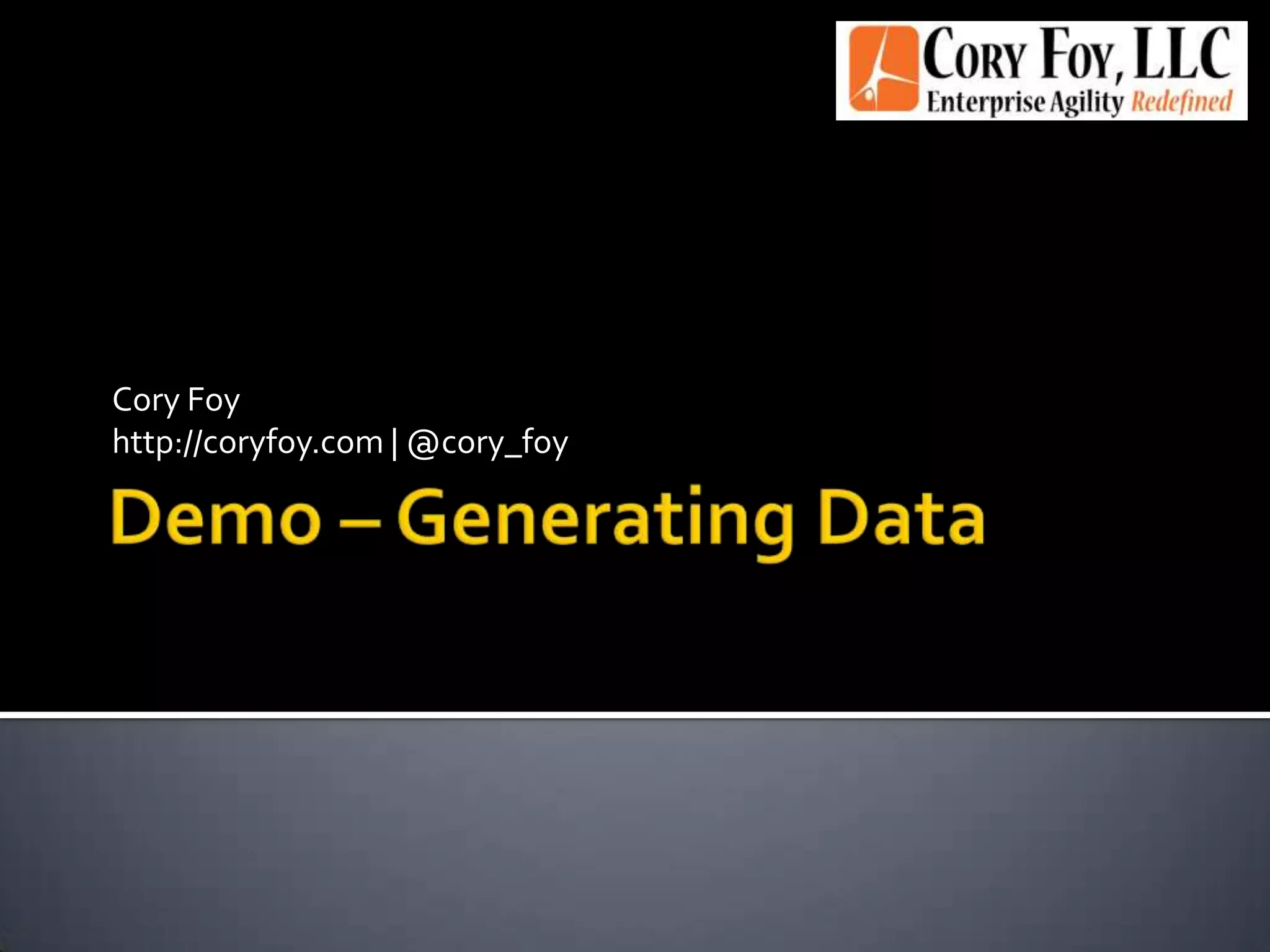 CORY FOY, LLC
Enterprise Agility Redefined

Cory Foy
http://coryfoy.com | @cory_foy

Demo – Generating Data